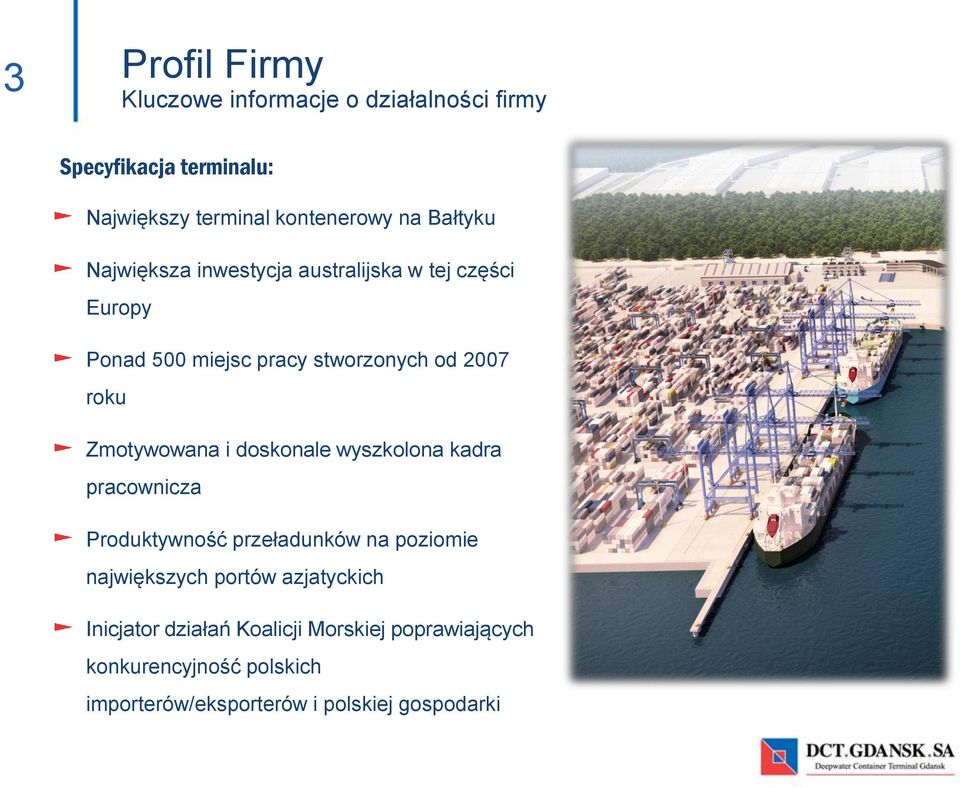 3

Profil Firmy
Kluczowe informacje o działalności firmy

Specyfikacja terminalu:

Największy terminal kontenerowy na Bałtyku

Największa inwestycja australijska w tej części Europy

Ponad 500 miejsc pracy stworzonych od 2007 roku

Zmotywowana i doskonale wyszkolona kadra pracownicza

Produktywność przeładunków na poziomie największych portów azjatyckich

Inicjator działań Koalicji Morskiej poprawiających konkurencyjność polskich importerów/eksporterów i polskiej gospodarki

DCT.GDANSK.SA
Deepwater Container Terminal Gdansk